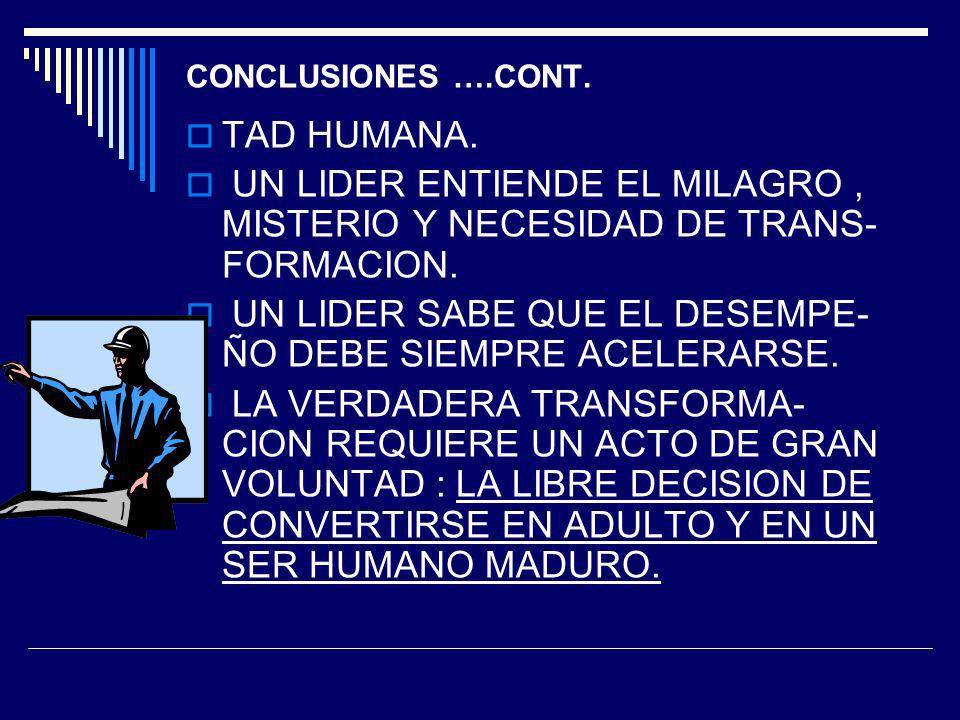 CONCLUSIONES ….CONT.

TAD HUMANA.

UN LIDER ENTIENDE EL MILAGRO , MISTERIO Y NECESIDAD DE TRANSFORMACION.

UN LIDER SABE QUE EL DESEMPEÑO DEBE SIEMPRE ACELERARSE.

LA VERDADERA TRANSFORMACION REQUIERE UN ACTO DE GRAN VOLUNTAD : LA LIBRE DECISION DE CONVERTIRSE EN ADULTO Y EN UN SER HUMANO MADURO.